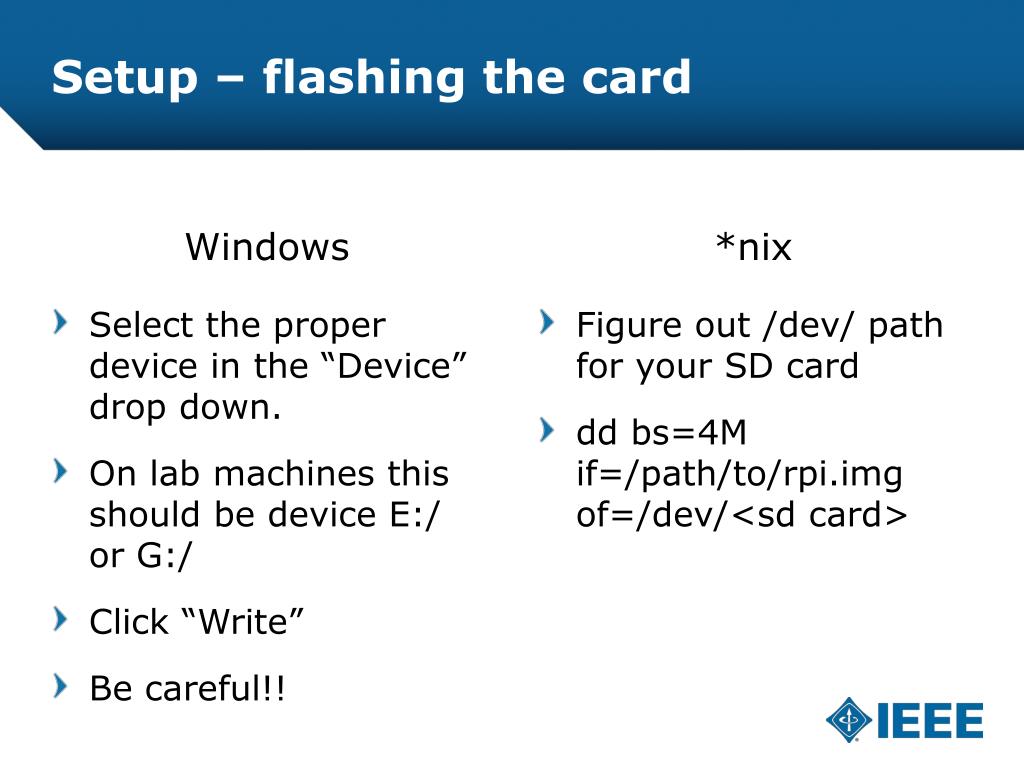 Setup – flashing the card

Windows

Select the proper device in the “Device” drop down.

On lab machines this should be device E:/ or G:/

Click “Write”

Be careful!!

*nix

Figure out /dev/ path for your SD card

dd bs=4M if=/path/to/rpi.img of=/dev/<sd card>

IEEE